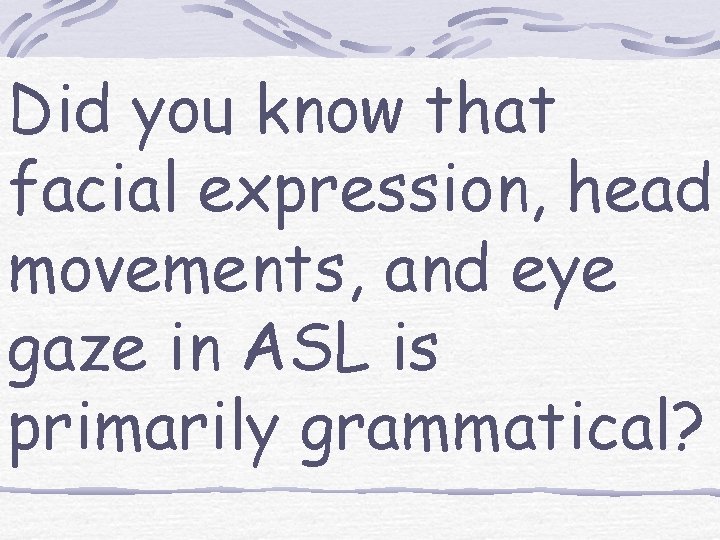 Did you know that facial expression, head movements, and eye gaze in ASL is primarily grammatical?